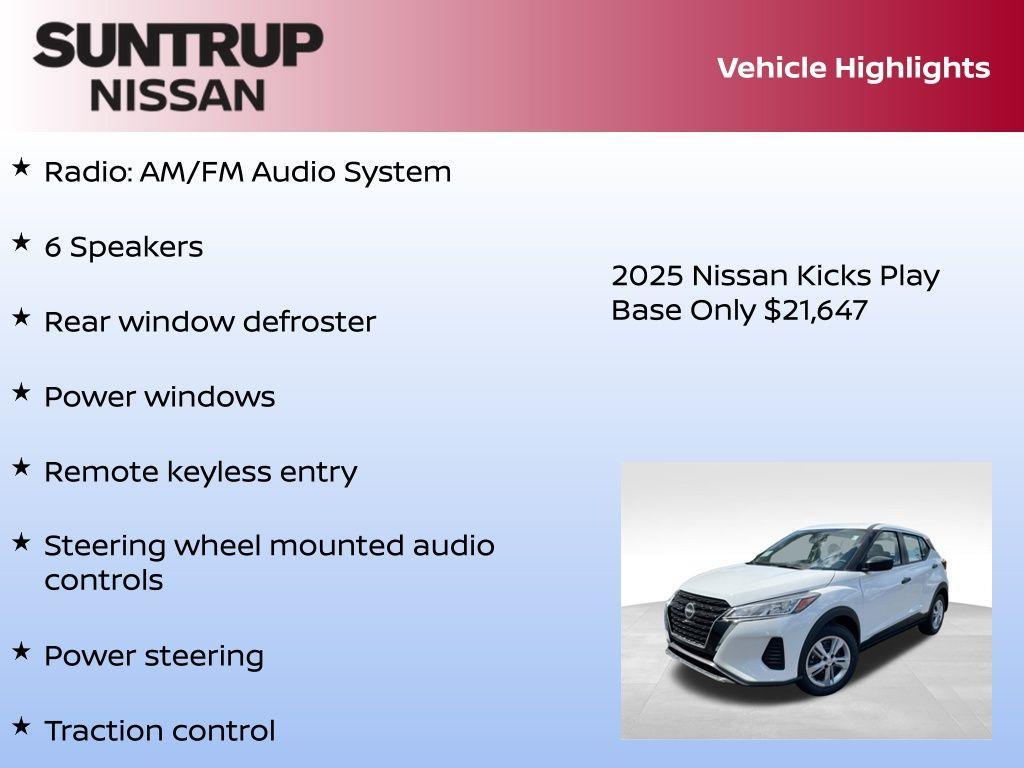 SUNTRUP NISSAN

Vehicle Highlights

★ Radio: AM/FM Audio System

★ 6 Speakers

★ Rear window defroster

★ Power windows

★ Remote keyless entry

★ Steering wheel mounted audio controls

★ Power steering

★ Traction control

2025 Nissan Kicks Play Base Only $21,647